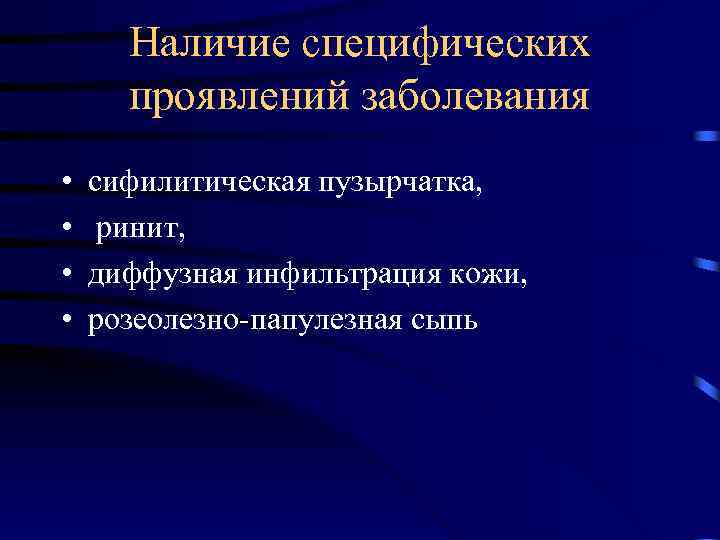 Наличие специфических проявлений заболевания

• сифилитическая пузырчатка,
• ринит,
• диффузная инфильтрация кожи,
• розеолезно-папулезная сыпь